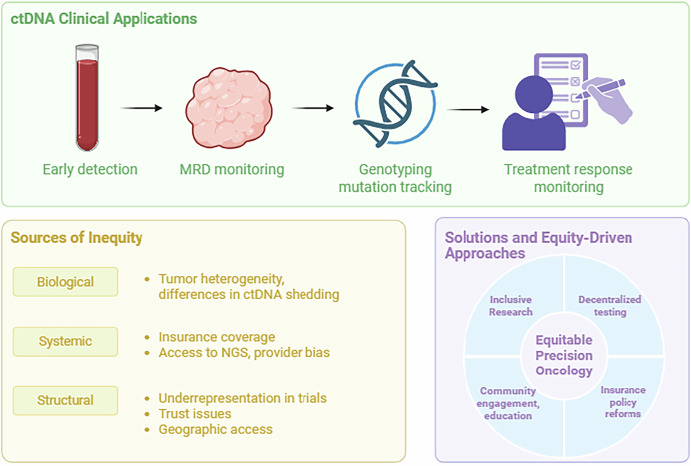 ctDNA Clinical Applications

Early detection

MRD monitoring

Genotyping mutation tracking

Treatment response monitoring

Sources of Inequity

Biological

- Tumor heterogeneity, differences in ctDNA shedding

Systemic

- Insurance coverage
- Access to NGS, provider bias

Structural

- Underrepresentation in trials
- Trust issues
- Geographic access

Solutions and Equity-Driven Approaches

Inclusive Research

Decentralized testing

Equitable Precision Oncology

Community engagement, education

Insurance policy reforms